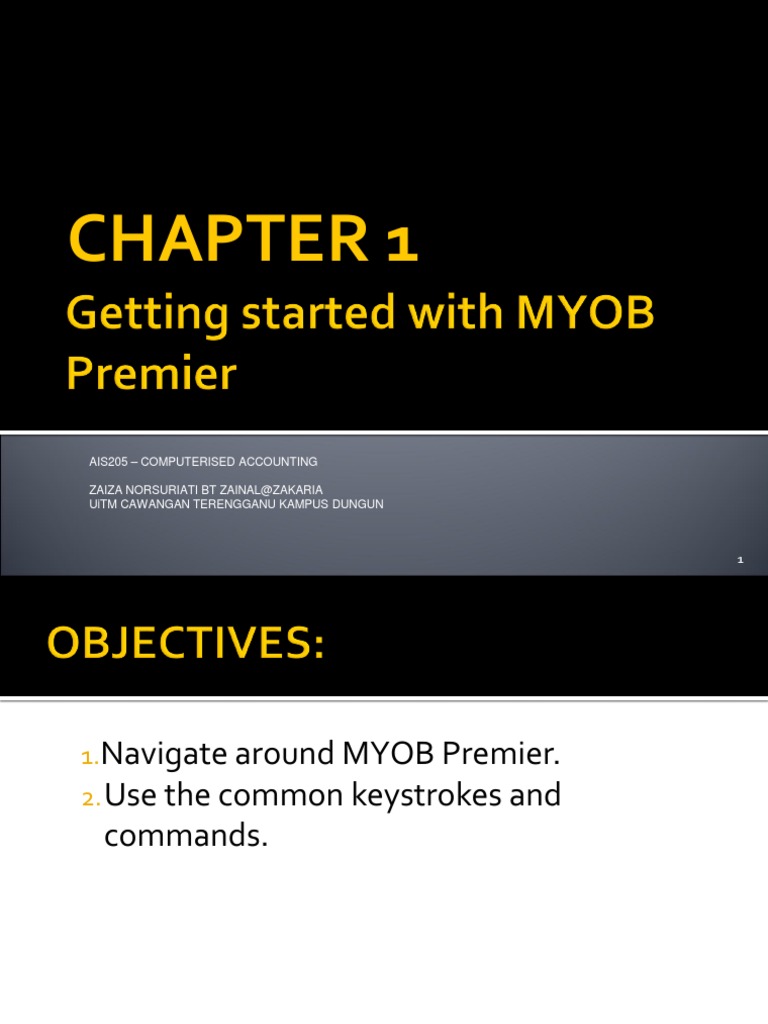 CHAPTER 1
Getting started with MYOB Premier

AIS205 – COMPUTERISED ACCOUNTING

ZAIZA NORSURIATI BT ZAINAL@ZAKARIA
UITM CAWANGAN TERENGGANU KAMPUS DUNGUN

1

OBJECTIVES:

1. Navigate around MYOB Premier.
2. Use the common keystrokes and commands.